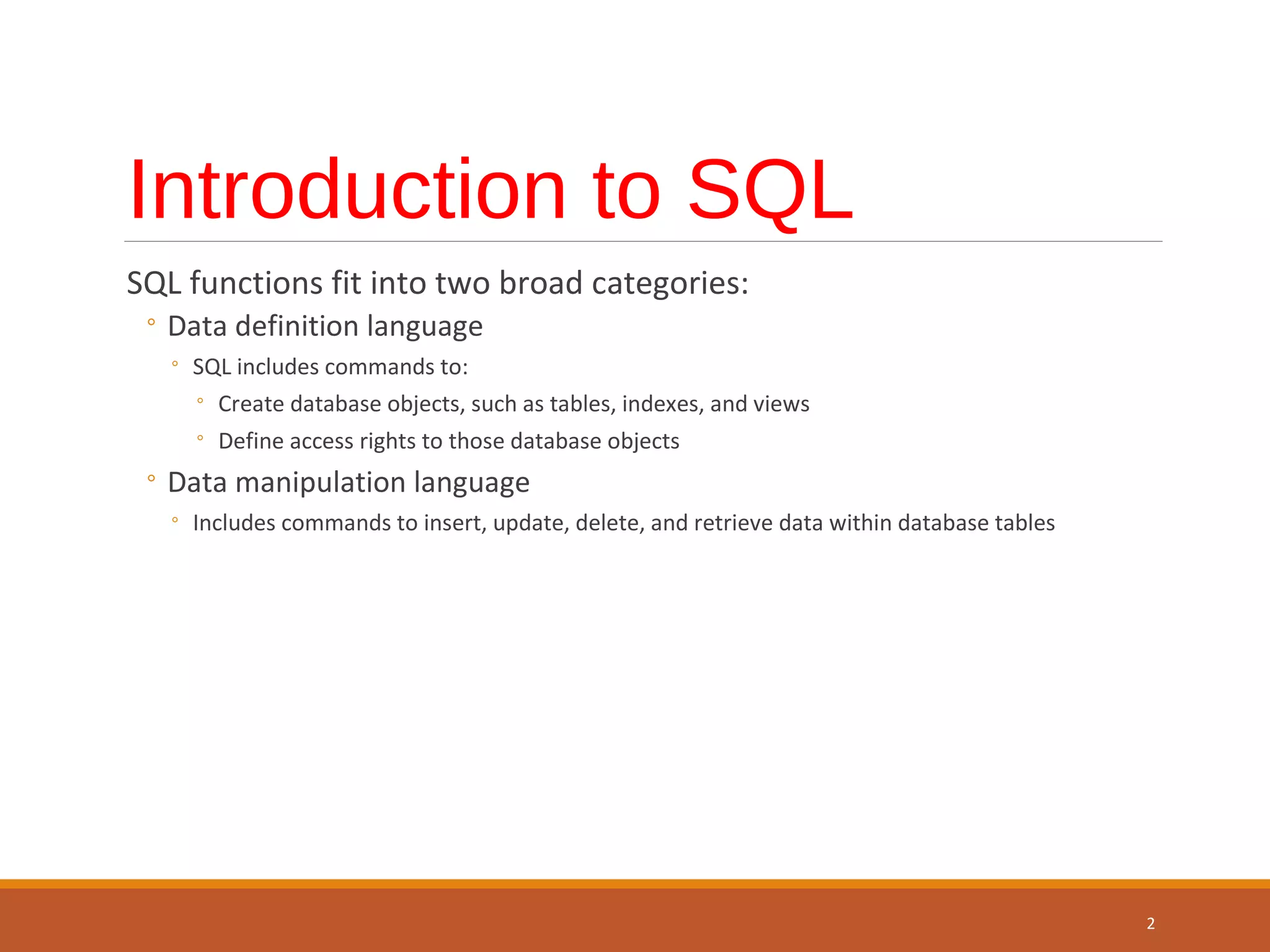 Introduction to SQL

SQL functions fit into two broad categories:

◦ Data definition language

◦ SQL includes commands to:

◦ Create database objects, such as tables, indexes, and views

◦ Define access rights to those database objects

◦ Data manipulation language

◦ Includes commands to insert, update, delete, and retrieve data within database tables

2